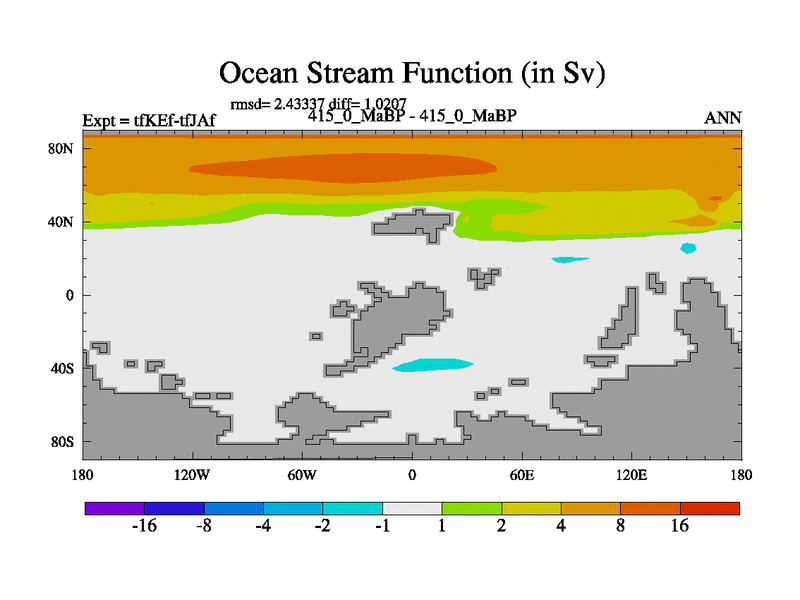 Ocean Stream Function (in Sv)

rmsd= 2.43337 diff= 1.0207

Expt = tfKEf-tfJAf

415_0_MaBP - 415_0_MaBP

ANN

80N
40N
0
40S
80S

180
120W
60W
0
60E
120E
180

-16
-8
-4
-2
-1
1
2
4
8
16